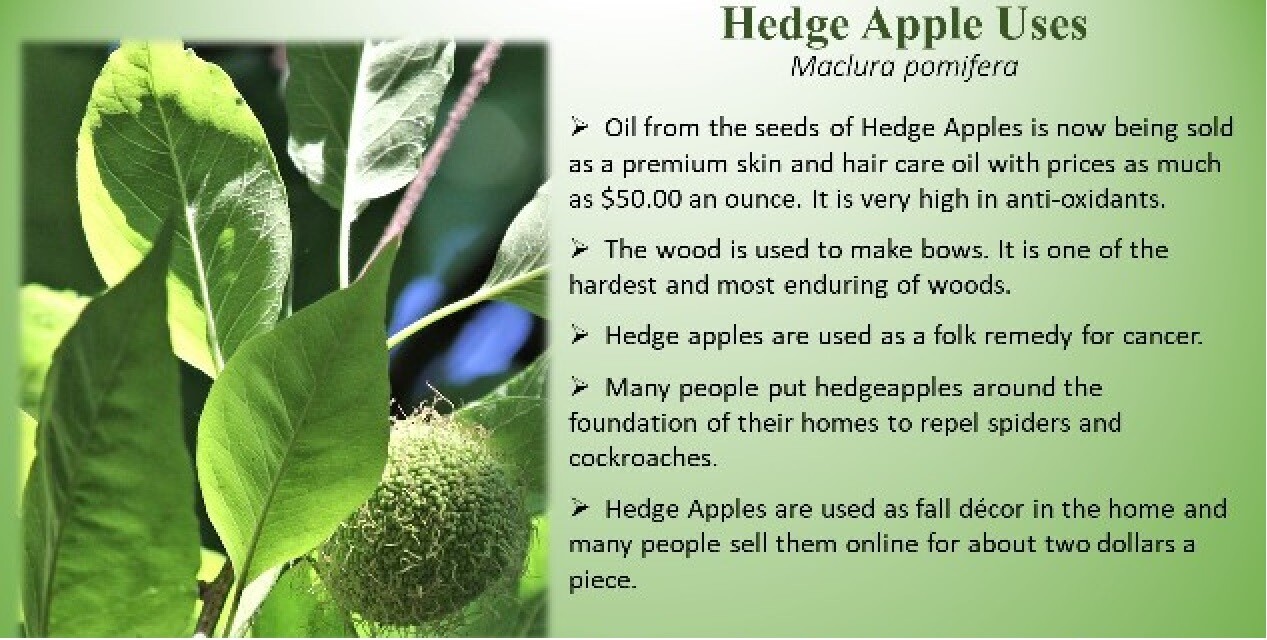 Hedge Apple Uses
Maclura pomifera

➢ Oil from the seeds of Hedge Apples is now being sold as a premium skin and hair care oil with prices as much as \$50.00 an ounce. It is very high in anti-oxidants.

➢ The wood is used to make bows. It is one of the hardest and most enduring of woods.

➢ Hedge apples are used as a folk remedy for cancer.

➢ Many people put hedgeapples around the foundation of their homes to repel spiders and cockroaches.

➢ Hedge Apples are used as fall décor in the home and many people sell them online for about two dollars a piece.